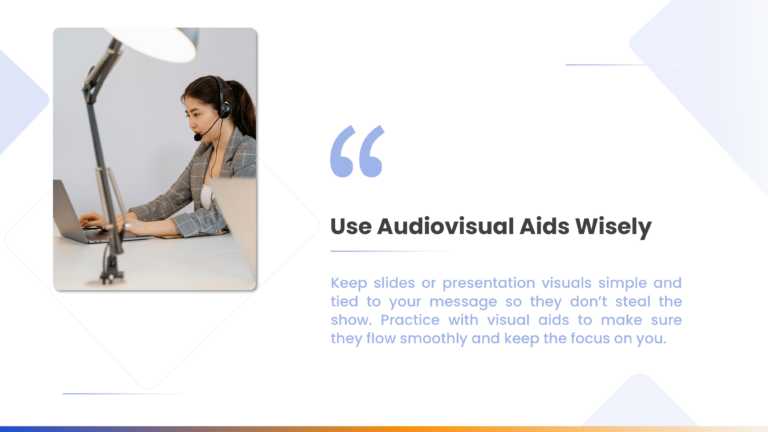 “

Use Audiovisual Aids Wisely

Keep slides or presentation visuals simple and tied to your message so they don’t steal the show. Practice with visual aids to make sure they flow smoothly and keep the focus on you.